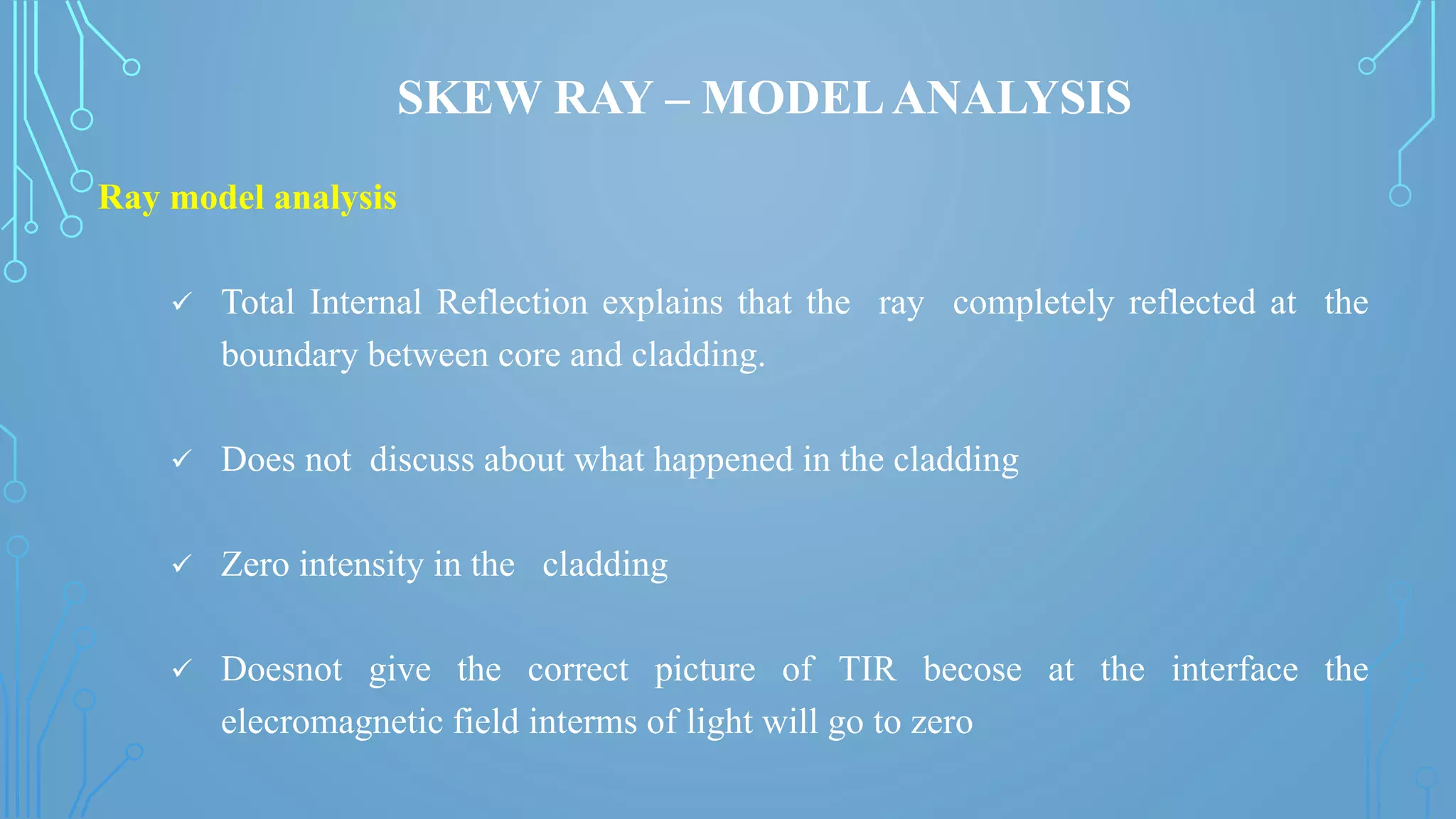 SKEW RAY – MODEL ANALYSIS

Ray model analysis

✓ Total Internal Reflection explains that the ray completely reflected at the boundary between core and cladding.

✓ Does not discuss about what happened in the cladding

✓ Zero intensity in the cladding

✓ Doesnot give the correct picture of TIR becose at the interface the elecromagnetic field interms of light will go to zero